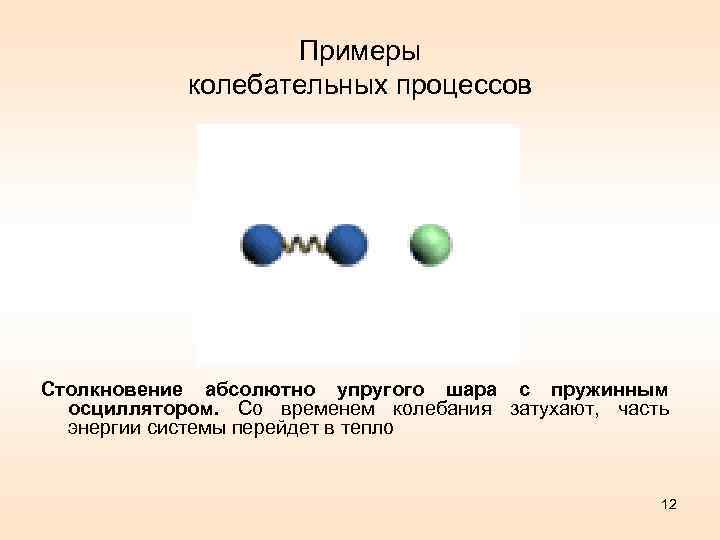 Примеры колебательных процессов

Столкновение абсолютно упругого шара с пружинным осциллятором. Со временем колебания затухают, часть энергии системы перейдет в тепло

12